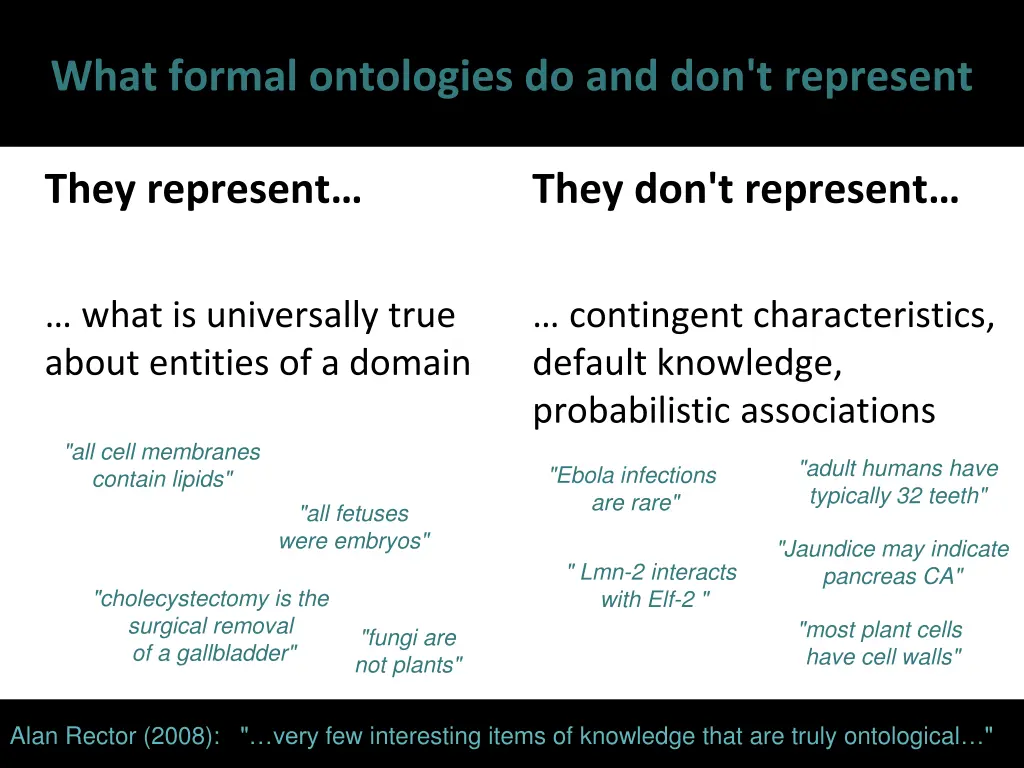 What formal ontologies do and don't represent

They represent…

… what is universally true about entities of a domain

"all cell membranes contain lipids"

"all fetuses were embryos"

"cholecystectomy is the surgical removal of a gallbladder"

"fungi are not plants"

They don't represent…

… contingent characteristics, default knowledge, probabilistic associations

"Ebola infections are rare"

"adult humans have typically 32 teeth"

"Jaundice may indicate pancreas CA"

" Lmn-2 interacts with Elf-2 "

"most plant cells have cell walls"

Alan Rector (2008): "…very few interesting items of knowledge that are truly ontological…"